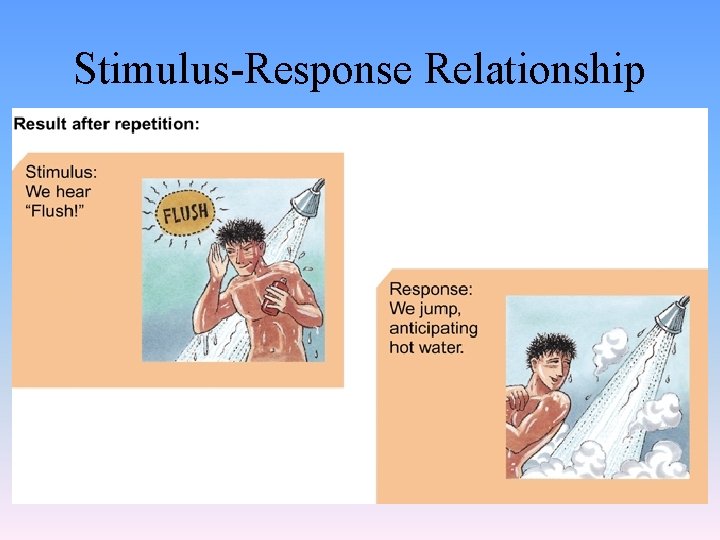 Stimulus-Response Relationship

Result after repetition:

Stimulus:
We hear
“Flush!”

FLUSH

Response:
We jump,
anticipating
hot water.